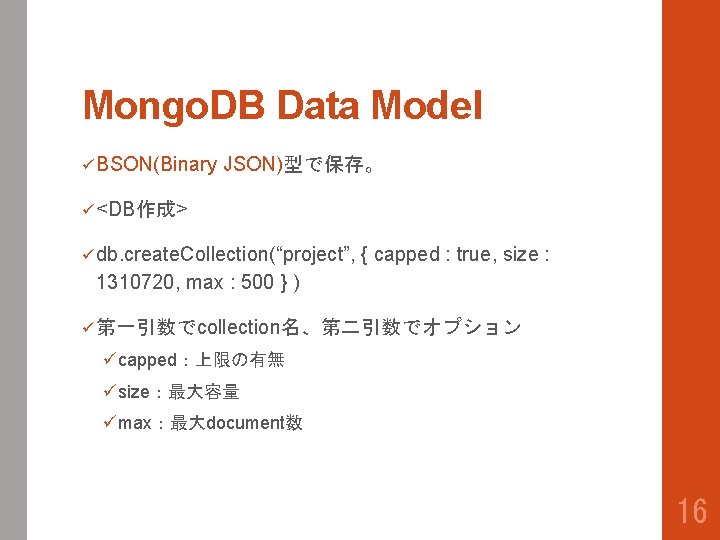 MongoDB Data Model

✓BSON(Binary JSON)型で保存。

✓<DB作成>

✓db.createCollection(“project”, { capped : true, size : 1310720, max : 500 } )

✓第一引数でcollection名、第二引数でオプション

✓capped：上限の有無

✓size：最大容量

✓max：最大document数

16